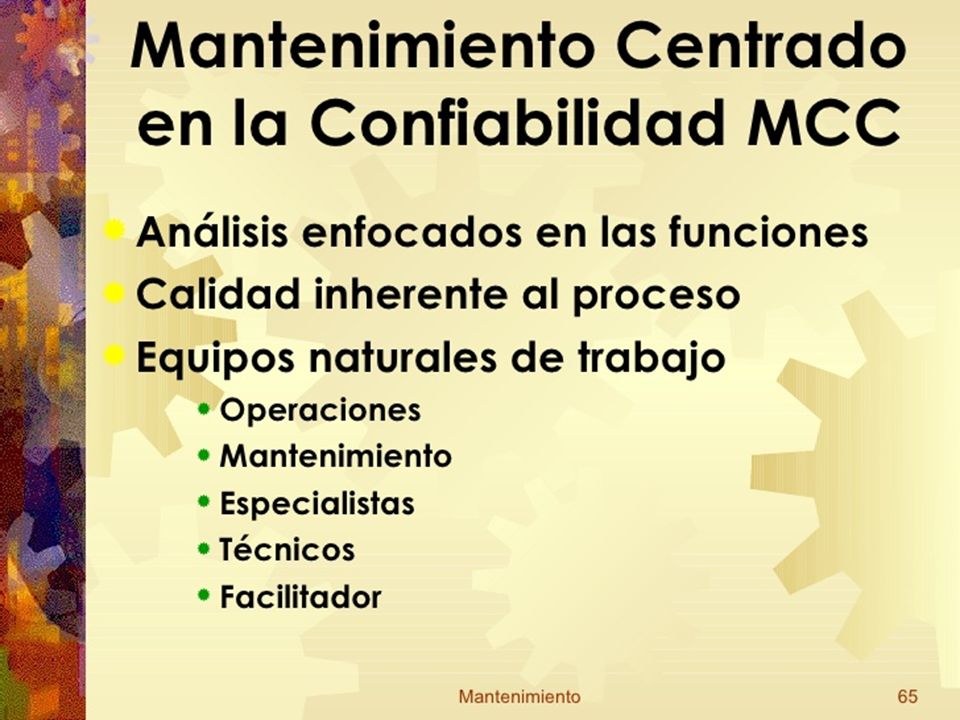 Mantenimiento Centrado en la Confiabilidad MCC

- Análisis enfocados en las funciones
- Calidad inherente al proceso
- Equipos naturales de trabajo
  - Operaciones
  - Mantenimiento
  - Especialistas
  - Técnicos
  - Facilitador

Mantenimiento 65